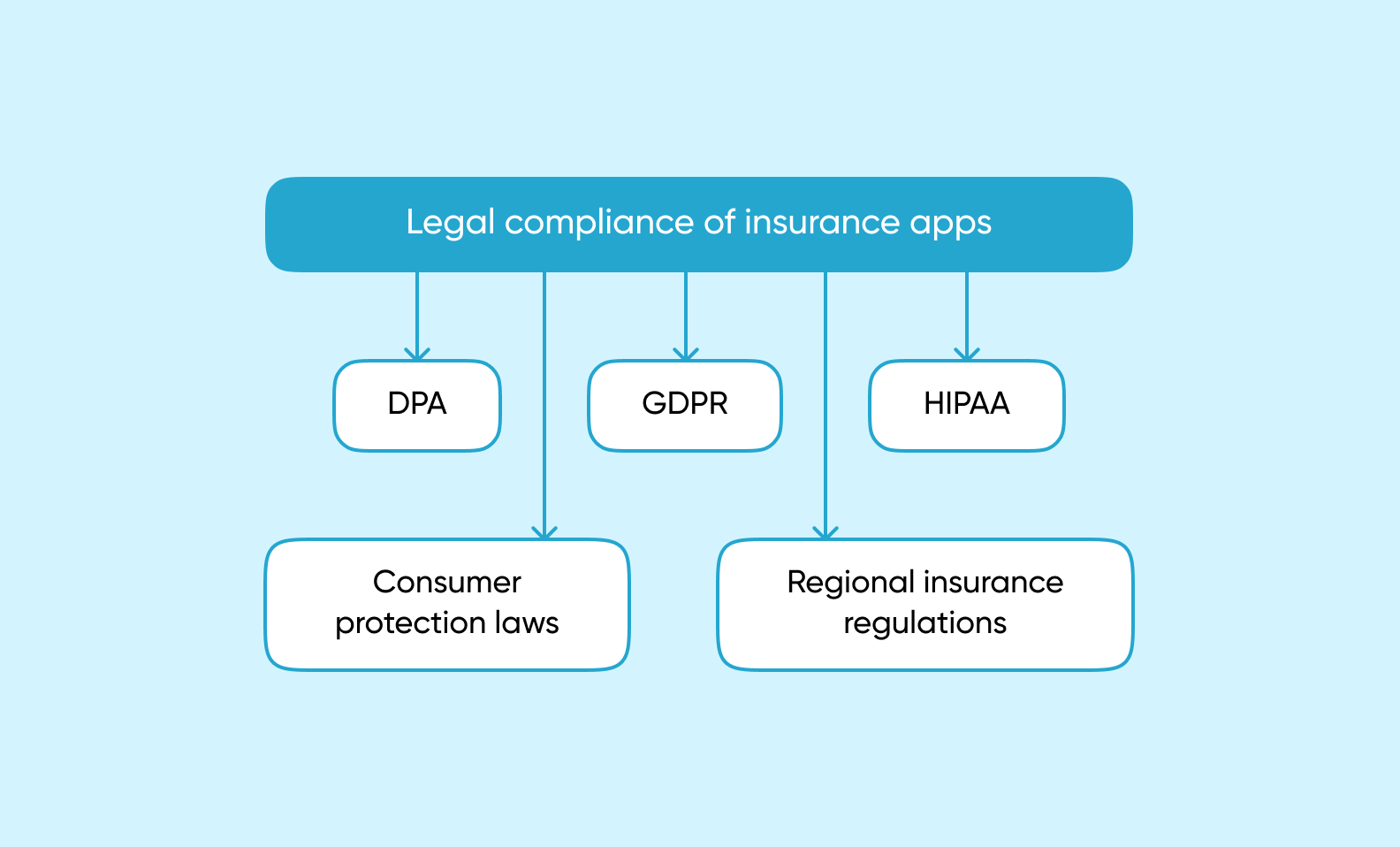 Legal compliance of insurance apps

DPA

GDPR

HIPAA

Consumer protection laws

Regional insurance regulations